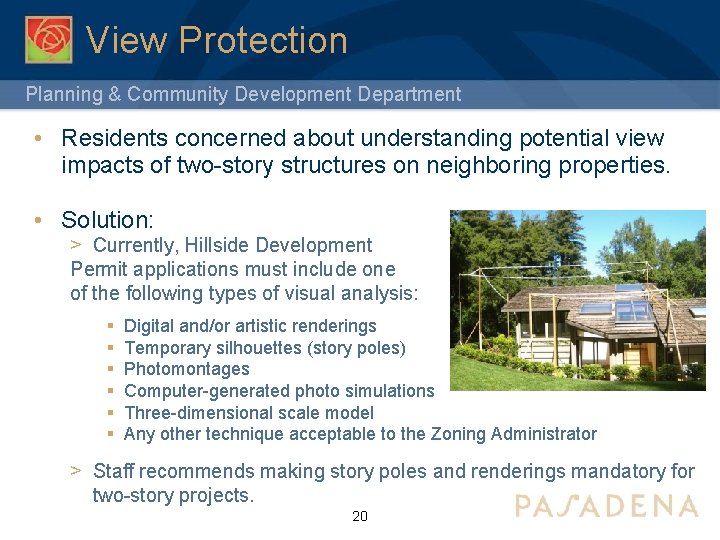 View Protection

Planning & Community Development Department

• Residents concerned about understanding potential view impacts of two-story structures on neighboring properties.

• Solution:

> Currently, Hillside Development Permit applications must include one of the following types of visual analysis:

▪ Digital and/or artistic renderings
▪ Temporary silhouettes (story poles)
▪ Photomontages
▪ Computer-generated photo simulations
▪ Three-dimensional scale model
▪ Any other technique acceptable to the Zoning Administrator

> Staff recommends making story poles and renderings mandatory for two-story projects.

20

PASADENA